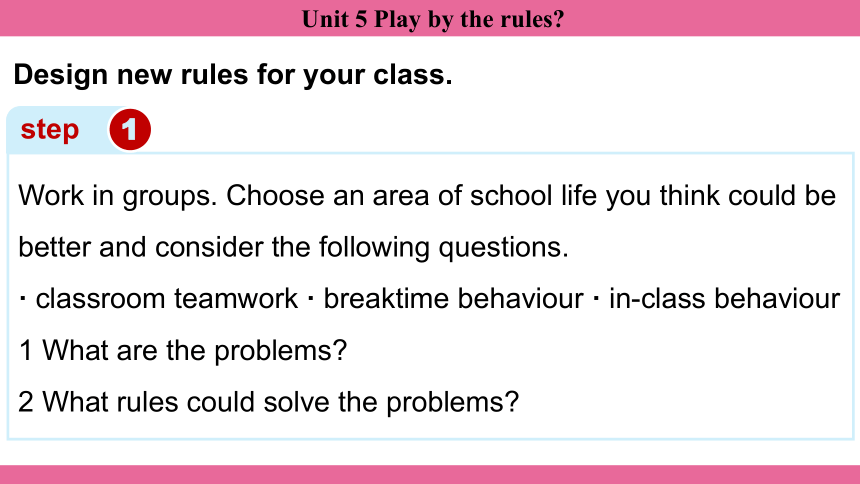 Unit 5 Play by the rules?

Design new rules for your class.

step 1

Work in groups. Choose an area of school life you think could be better and consider the following questions.

· classroom teamwork · breaktime behaviour · in-class behaviour

1 What are the problems?

2 What rules could solve the problems?